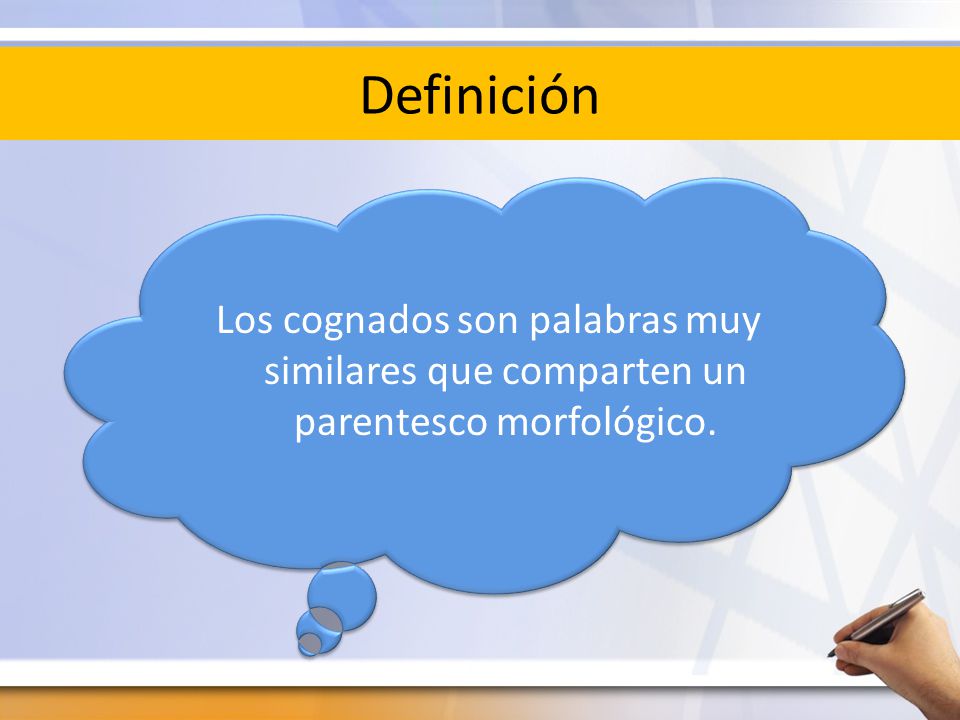 Definición

Los cognados son palabras muy similares que comparten un parentesco morfológico.